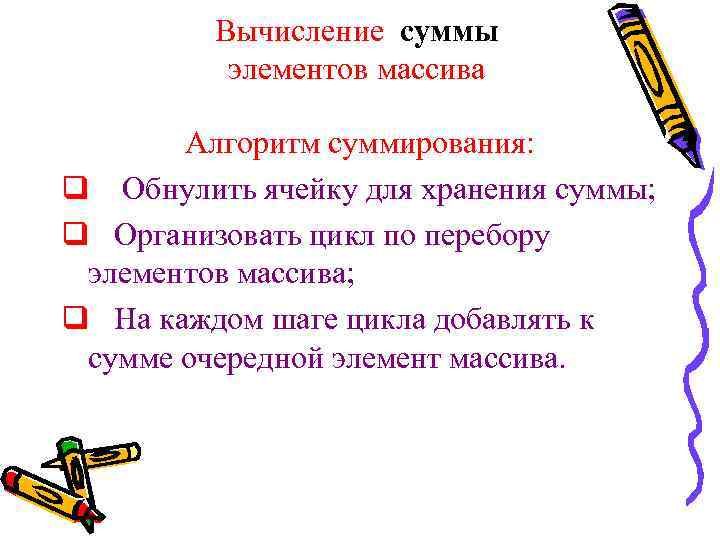 Вычисление суммы элементов массива

Алгоритм суммирования:

❑ Обнулить ячейку для хранения суммы;

❑ Организовать цикл по перебору элементов массива;

❑ На каждом шаге цикла добавлять к сумме очередной элемент массива.